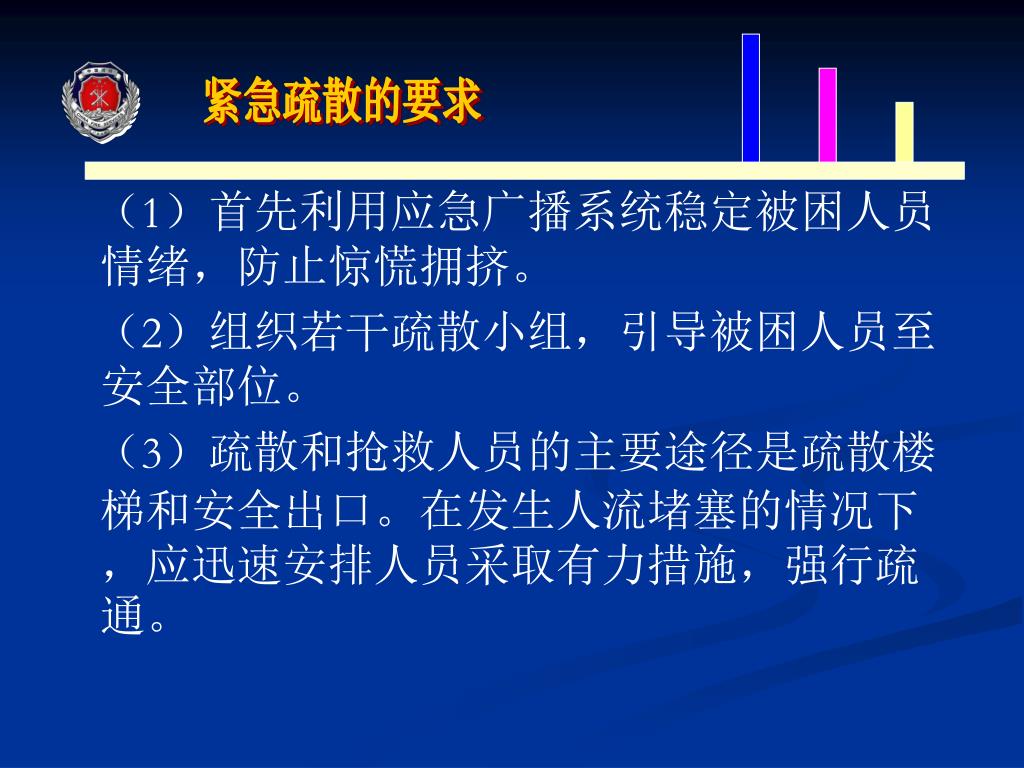 紧急疏散的要求

（1）首先利用应急广播系统稳定被困人员情绪，防止惊慌拥挤。

（2）组织若干疏散小组，引导被困人员至安全部位。

（3）疏散和抢救人员的主要途径是疏散楼梯和安全出口。在发生人流堵塞的情况下，应迅速安排人员采取有力措施，强行疏通。